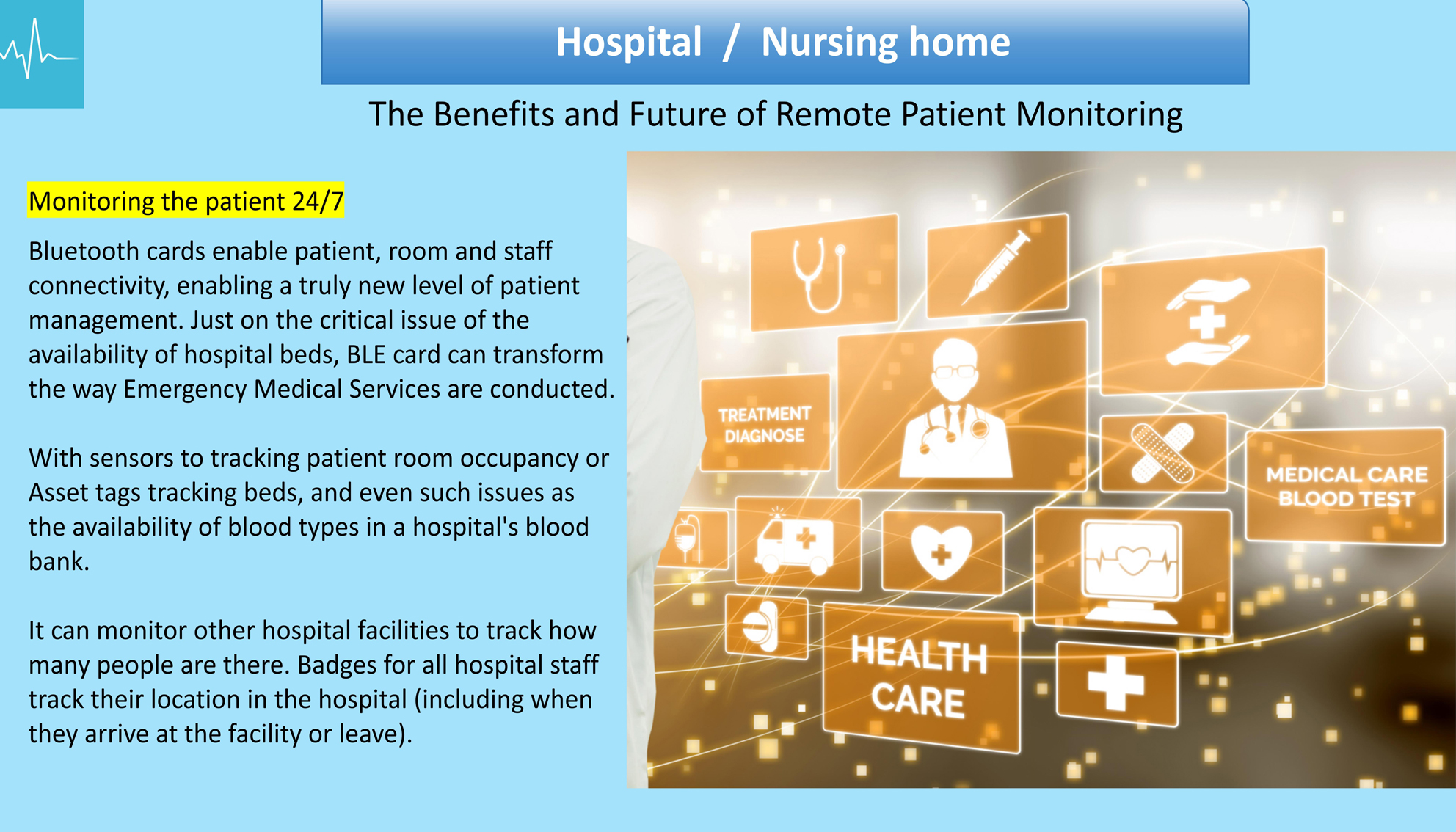 Hospital / Nursing home

The Benefits and Future of Remote Patient Monitoring

Monitoring the patient 24/7

Bluetooth cards enable patient, room and staff connectivity, enabling a truly new level of patient management. Just on the critical issue of the availability of hospital beds, BLE card can transform the way Emergency Medical Services are conducted.

With sensors to tracking patient room occupancy or Asset tags tracking beds, and even such issues as the availability of blood types in a hospital's blood bank.

It can monitor other hospital facilities to track how many people are there. Badges for all hospital staff track their location in the hospital (including when they arrive at the facility or leave).

TREATMENT DIAGNOSE

MEDICAL CARE BLOOD TEST

HEALTH CARE